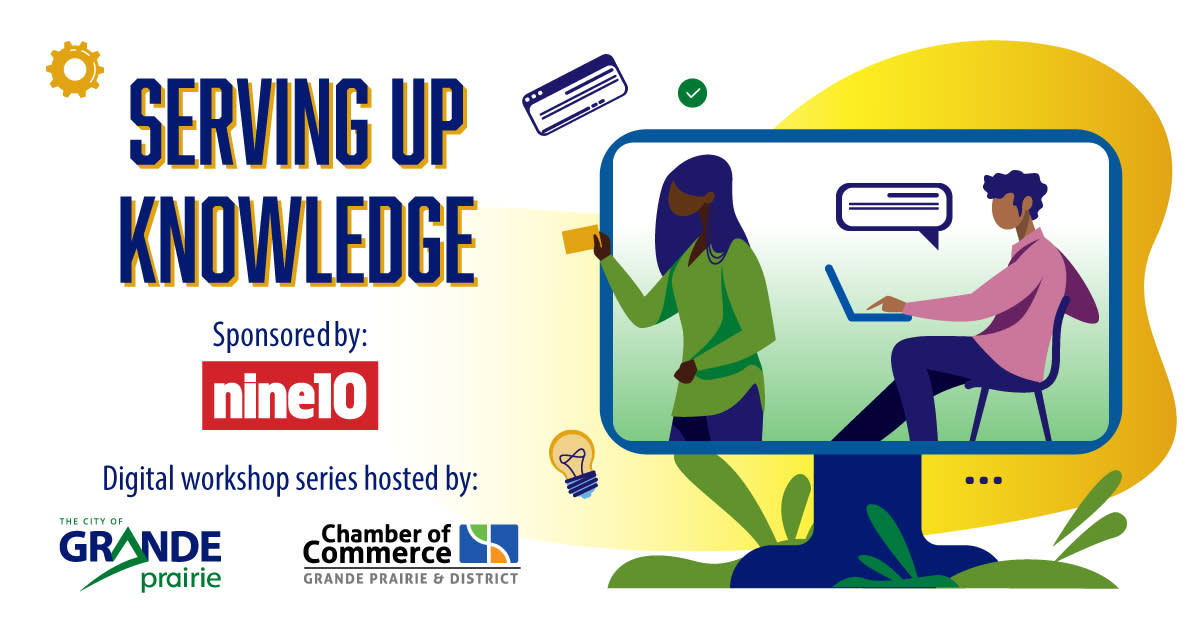 SERVING UP KNOWLEDGE

Sponsored by:

nine10

Digital workshop series hosted by:

THE CITY OF GRANDE prairie

Chamber of Commerce GRANDE PRAIRIE & DISTRICT